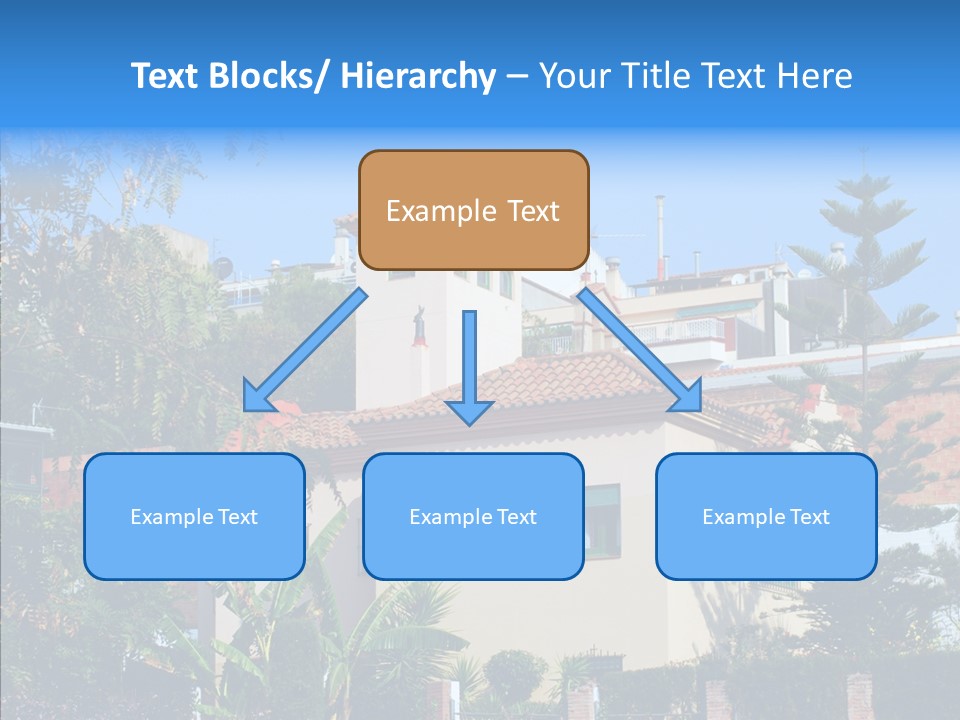 Text Blocks/ Hierarchy – Your Title Text Here

Example Text

Example Text

Example Text

Example Text